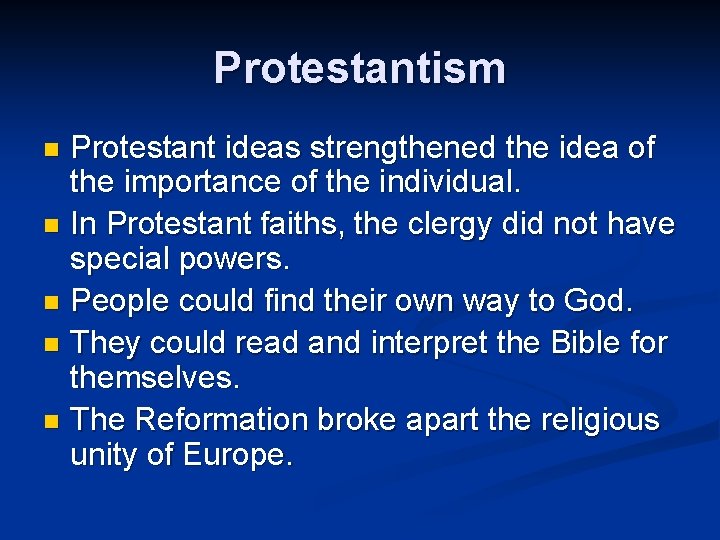 Protestantism

- Protestant ideas strengthened the idea of the importance of the individual.
- In Protestant faiths, the clergy did not have special powers.
- People could find their own way to God.
- They could read and interpret the Bible for themselves.
- The Reformation broke apart the religious unity of Europe.